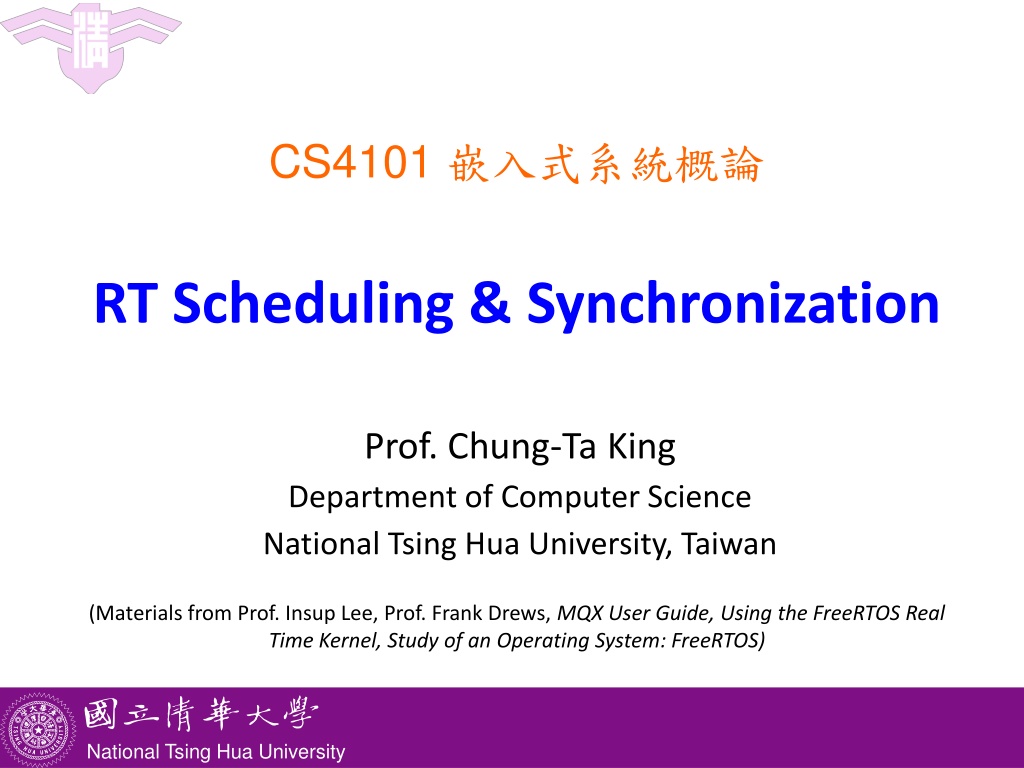 CS4101 嵌入式系統概論

RT Scheduling & Synchronization

Prof. Chung-Ta King
Department of Computer Science
National Tsing Hua University, Taiwan

(Materials from Prof. Insup Lee, Prof. Frank Drews, MQX User Guide, Using the FreeRTOS Real Time Kernel, Study of an Operating System: FreeRTOS)

國立清華大學
National Tsing Hua University